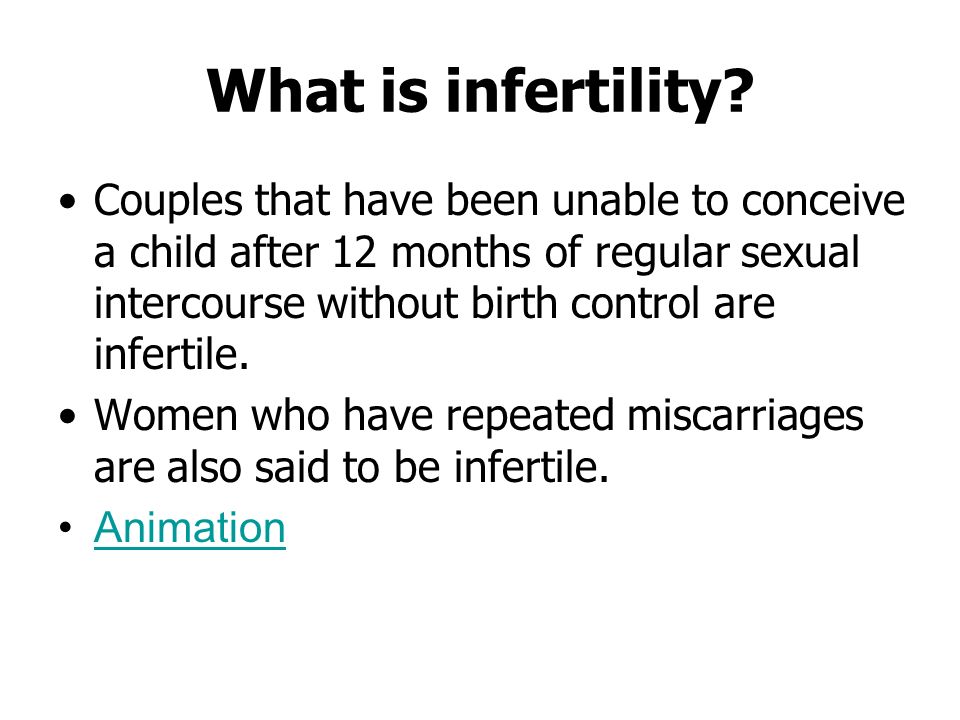 What is infertility?

• Couples that have been unable to conceive a child after 12 months of regular sexual intercourse without birth control are infertile.
• Women who have repeated miscarriages are also said to be infertile.
• Animation